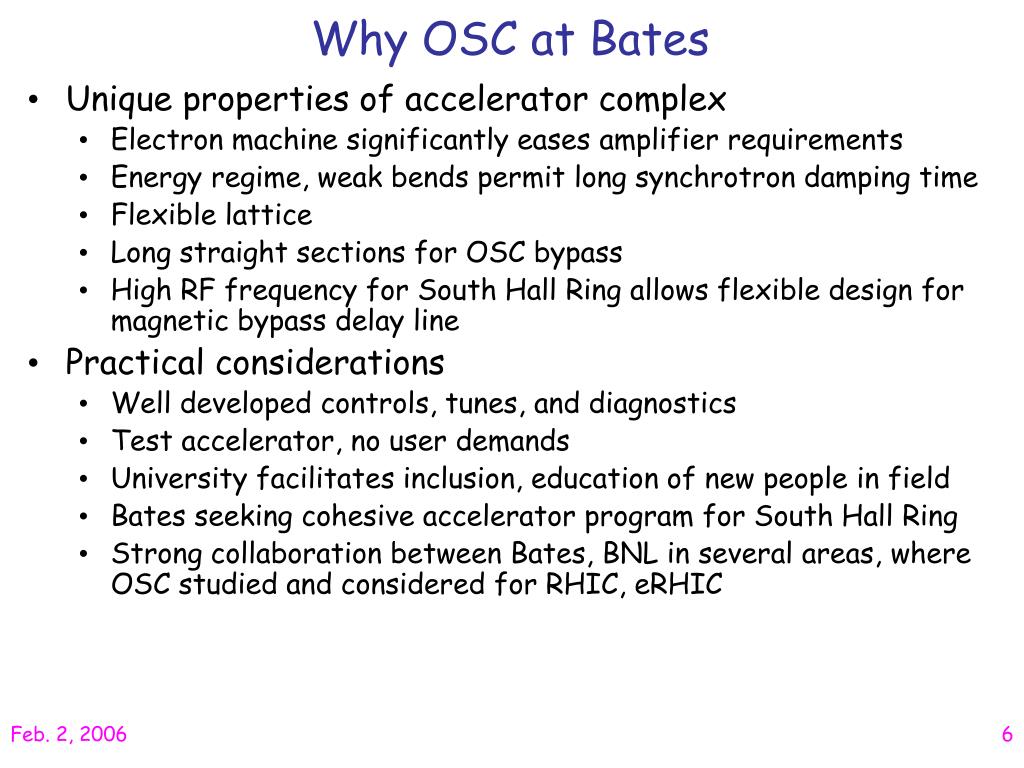 Why OSC at Bates

• Unique properties of accelerator complex
  • Electron machine significantly eases amplifier requirements
  • Energy regime, weak bends permit long synchrotron damping time
  • Flexible lattice
  • Long straight sections for OSC bypass
  • High RF frequency for South Hall Ring allows flexible design for magnetic bypass delay line
• Practical considerations
  • Well developed controls, tunes, and diagnostics
  • Test accelerator, no user demands
  • University facilitates inclusion, education of new people in field
  • Bates seeking cohesive accelerator program for South Hall Ring
  • Strong collaboration between Bates, BNL in several areas, where OSC studied and considered for RHIC, eRHIC

Feb. 2, 2006

6